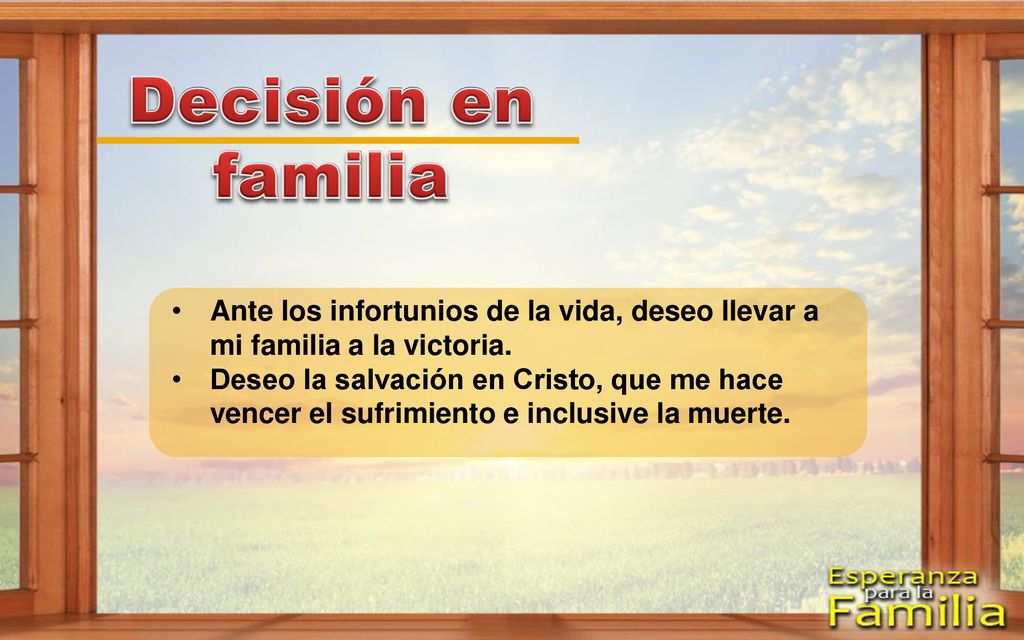 Decisión en familia

• Ante los infortunios de la vida, deseo llevar a mi familia a la victoria.
• Deseo la salvación en Cristo, que me hace vencer el sufrimiento e inclusive la muerte.

Esperanza para la Familia